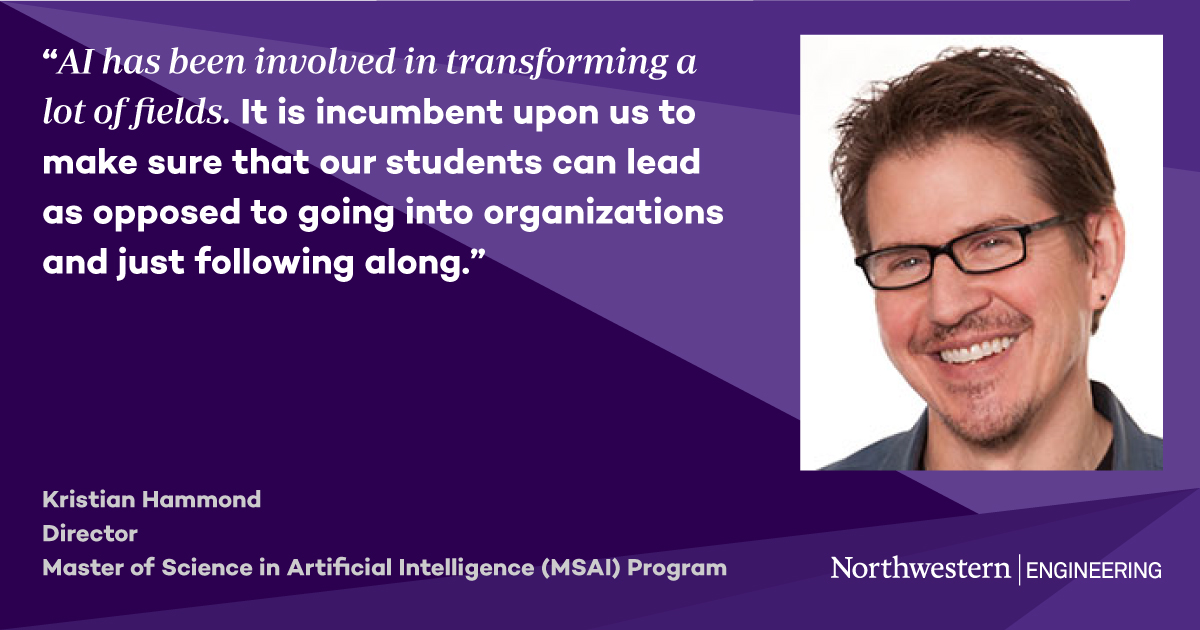 “AI has been involved in transforming a lot of fields. It is incumbent upon us to make sure that our students can lead as opposed to going into organizations and just following along.”

Kristian Hammond
Director
Master of Science in Artificial Intelligence (MSAI) Program

Northwestern | ENGINEERING